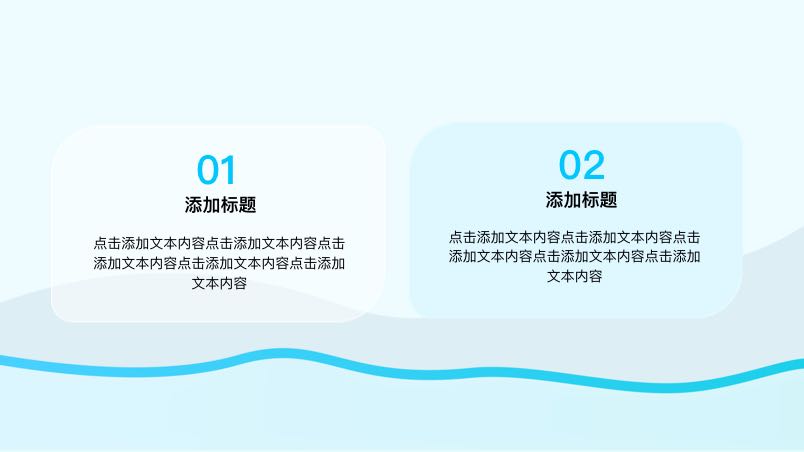 01
添加标题

点击添加文本内容点击添加文本内容点击添加文本内容点击添加文本内容点击添加文本内容

02
添加标题

点击添加文本内容点击添加文本内容点击添加文本内容点击添加文本内容点击添加文本内容